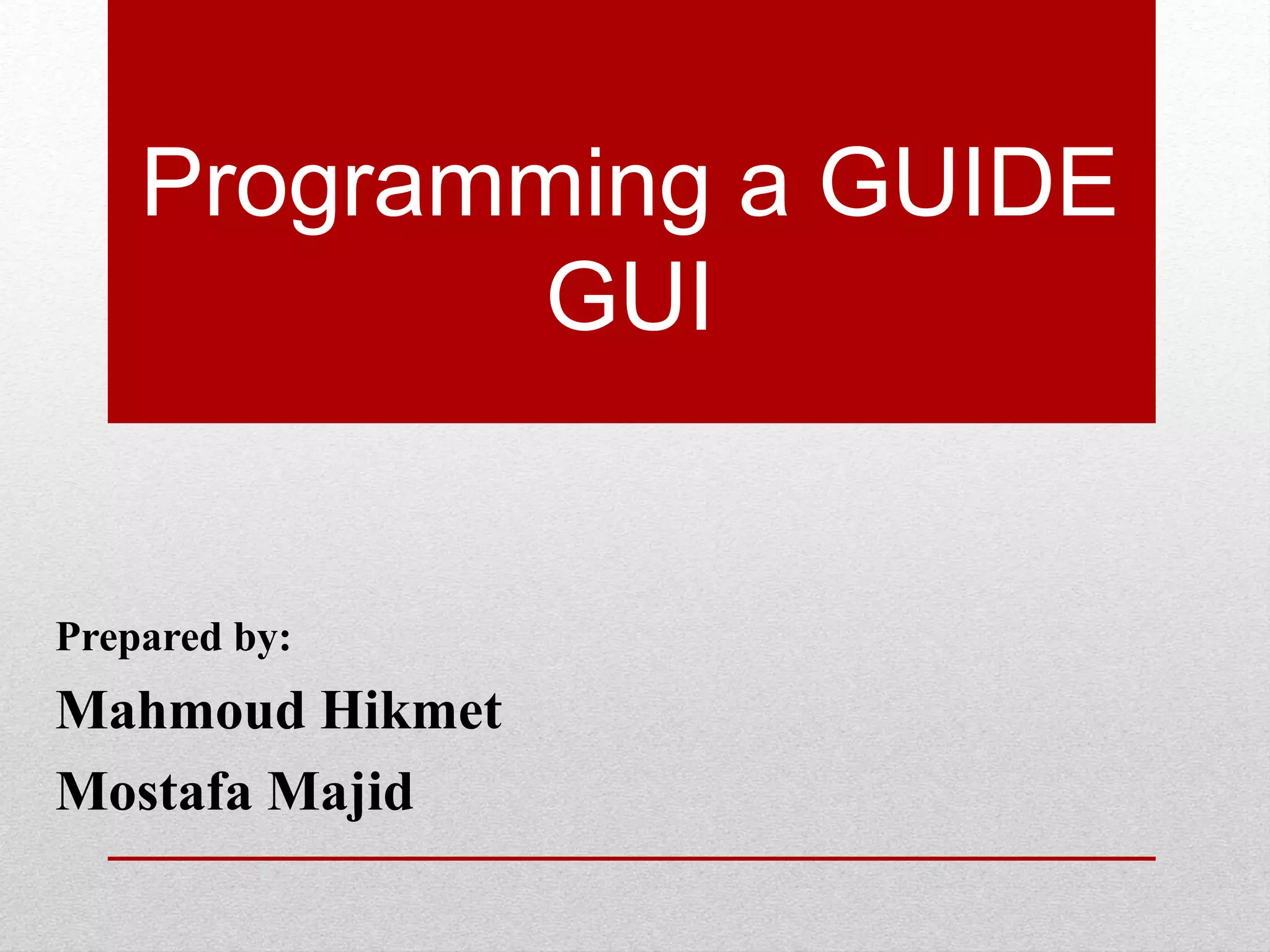 Programming a GUIDE GUI

Prepared by:

Mahmoud Hikmet

Mostafa Majid